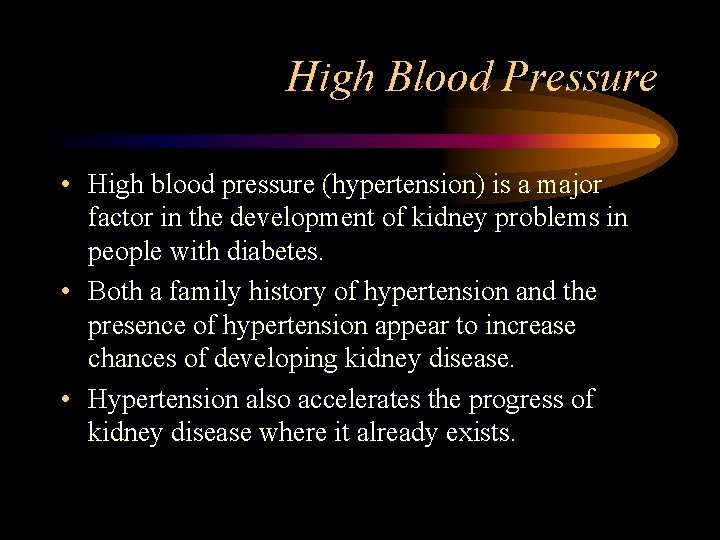 High Blood Pressure

• High blood pressure (hypertension) is a major factor in the development of kidney problems in people with diabetes.

• Both a family history of hypertension and the presence of hypertension appear to increase chances of developing kidney disease.

• Hypertension also accelerates the progress of kidney disease where it already exists.